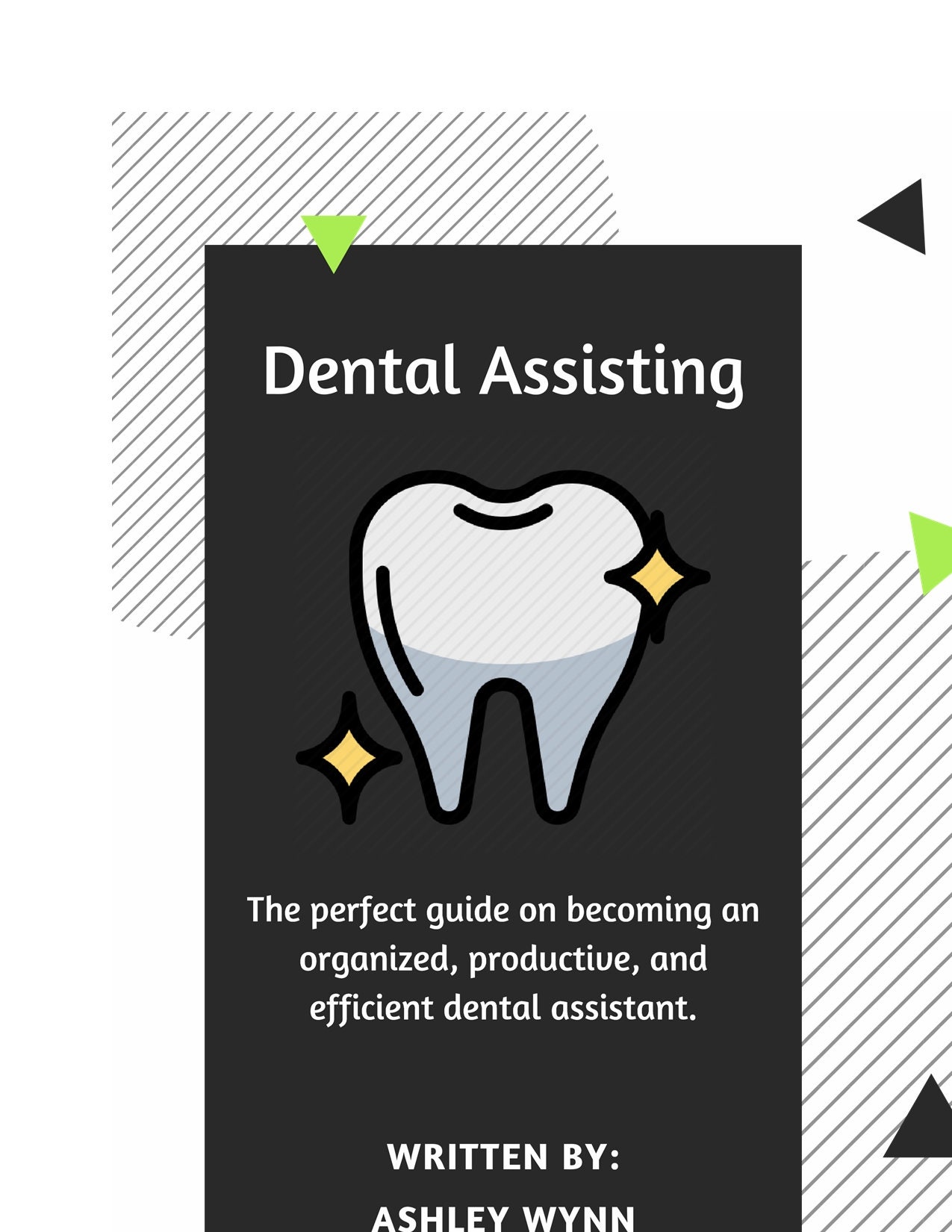 Dental Assisting

The perfect guide on becoming an organized, productive, and efficient dental assistant.

WRITTEN BY:

ASHLEY WYNN